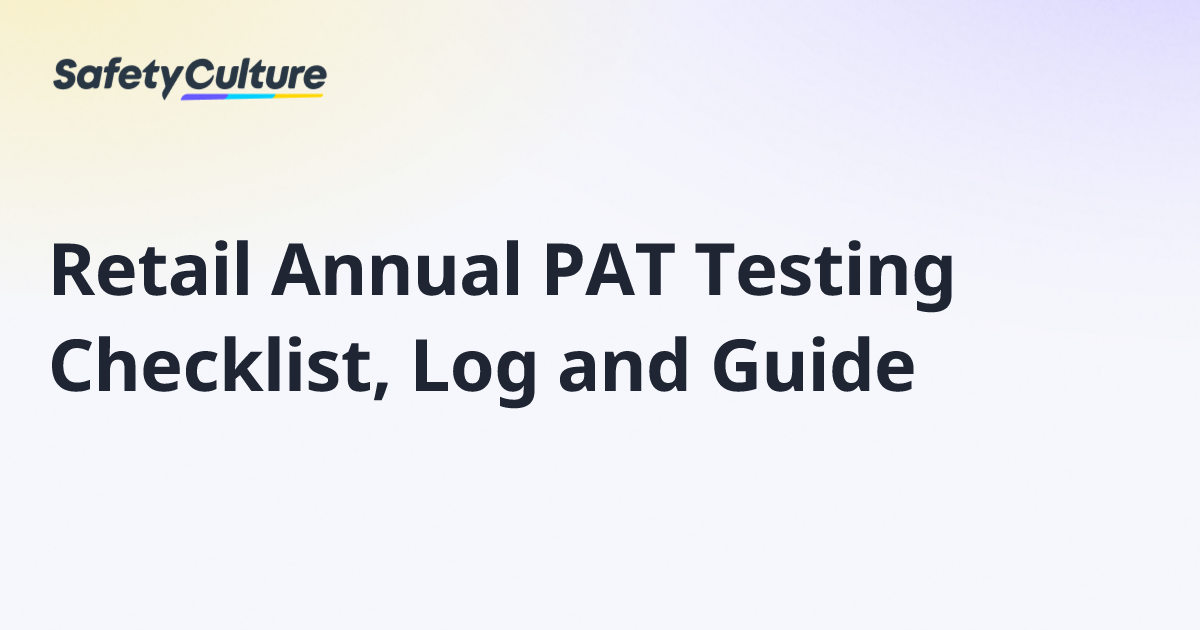 SafetyCulture

Retail Annual PAT Testing Checklist, Log and Guide